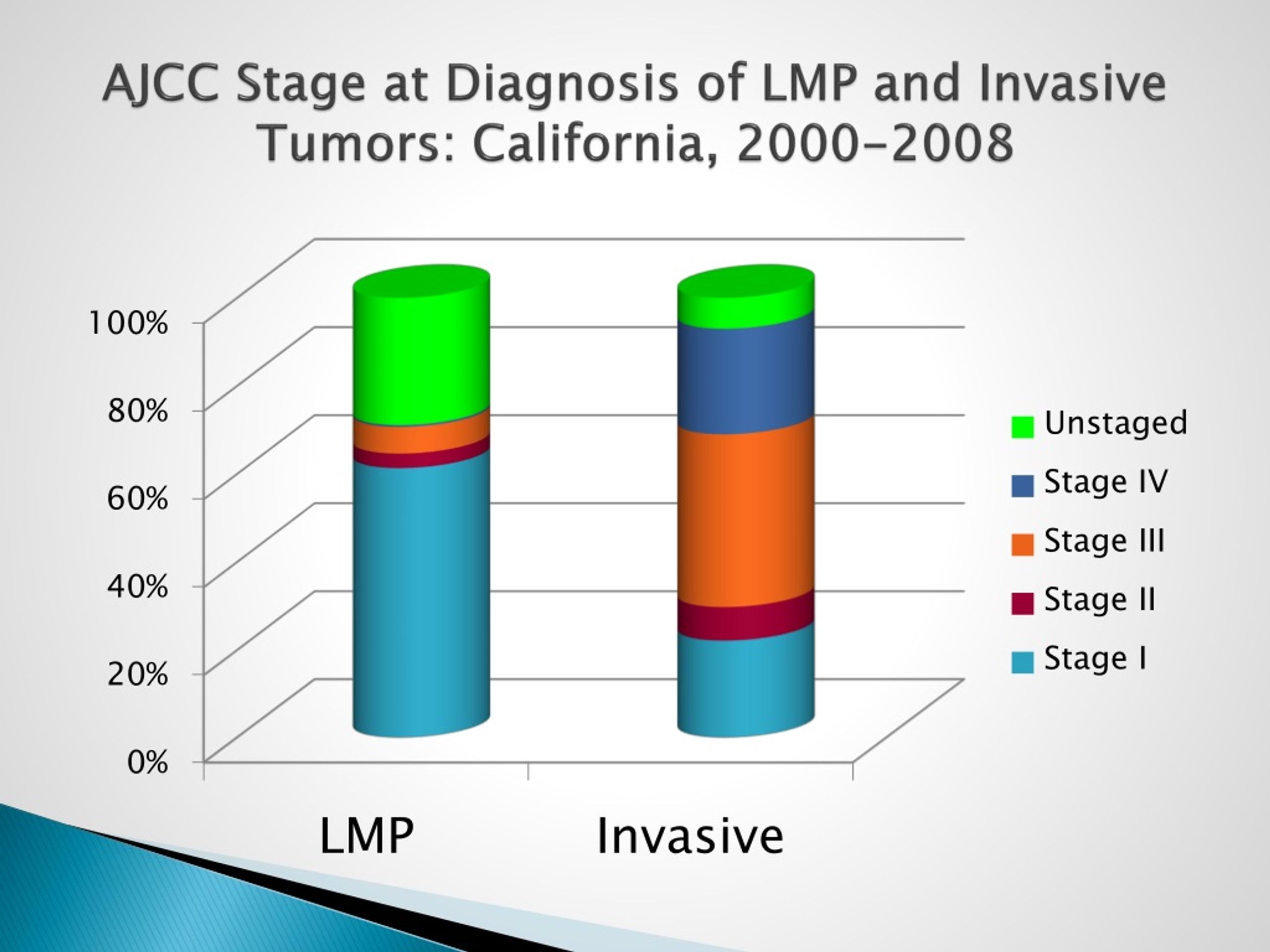 AJCC Stage at Diagnosis of LMP and Invasive Tumors: California, 2000-2008

100%
80%
60%
40%
20%
0%

LMP
Invasive

Unstaged
Stage IV
Stage III
Stage II
Stage I